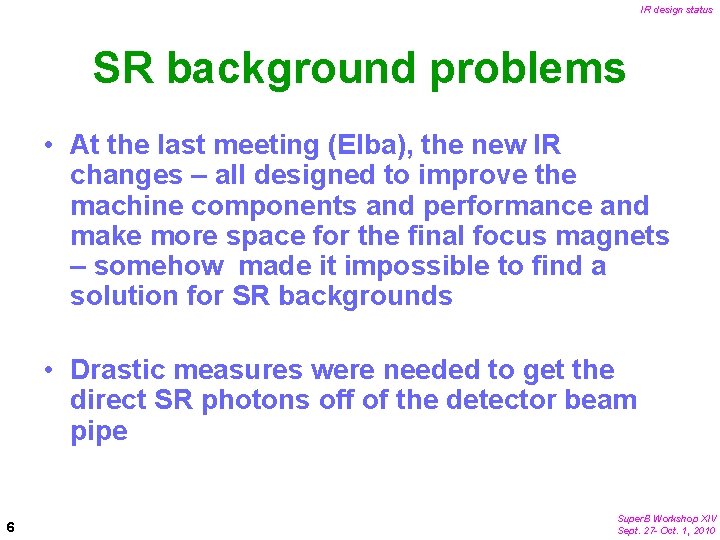 IR design status

SR background problems

• At the last meeting (Elba), the new IR changes – all designed to improve the machine components and performance and make more space for the final focus magnets – somehow  made it impossible to find a solution for SR backgrounds

• Drastic measures were needed to get the direct SR photons off of the detector beam pipe

6

SuperB Workshop XIV
Sept. 27- Oct. 1, 2010